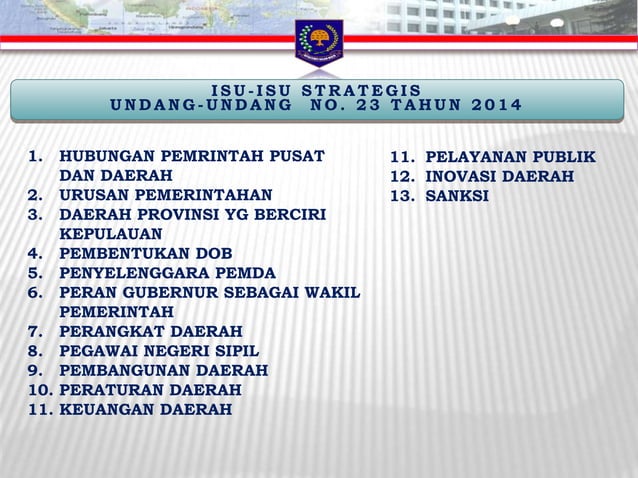 ISU-ISU STRATEGIS
UNDANG-UNDANG NO. 23 TAHUN 2014

1. HUBUNGAN PEMRINTAH PUSAT DAN DAERAH
2. URUSAN PEMERINTAHAN
3. DAERAH PROVINSI YG BERCIRI KEPULAUAN
4. PEMBENTUKAN DOB
5. PENYELENGGARA PEMDA
6. PERAN GUBERNUR SEBAGAI WAKIL PEMERINTAH
7. PERANGKAT DAERAH
8. PEGAWAI NEGERI SIPIL
9. PEMBANGUNAN DAERAH
10. PERATURAN DAERAH
11. KEUANGAN DAERAH

11. PELAYANAN PUBLIK
12. INOVASI DAERAH
13. SANKSI